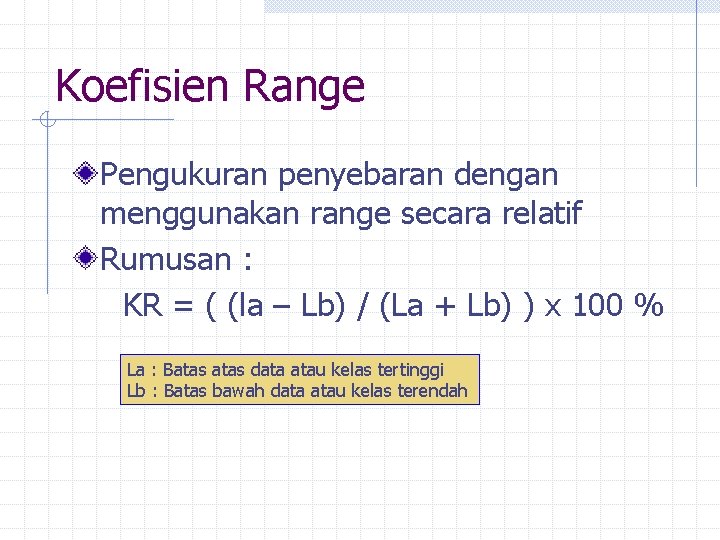 Koefisien Range

Pengukuran penyebaran dengan menggunakan range secara relatif

Rumusan :

KR = ( (la – Lb) / (La + Lb) ) x 100 %

La : Batas atas data atau kelas tertinggi
Lb : Batas bawah data atau kelas terendah